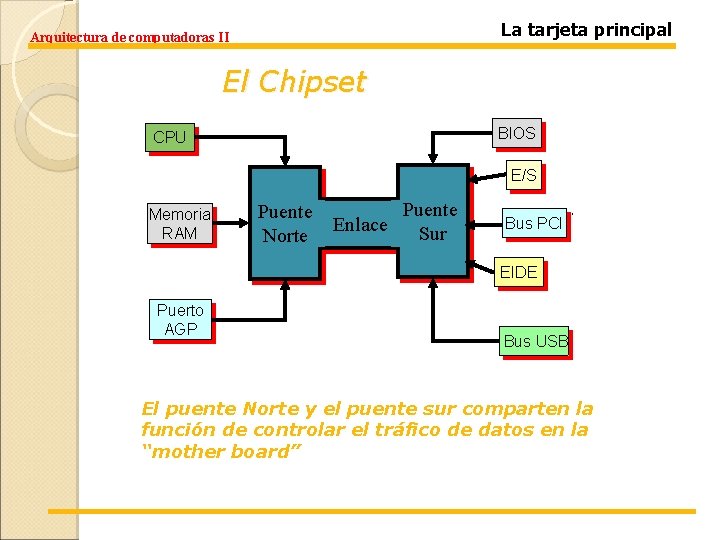 Arquitectura de computadoras II

La tarjeta principal

El Chipset

CPU

Memoria RAM

Puerto AGP

Puente Norte

Enlace

Puente Sur

BIOS

E/S

Bus PCI

EIDE

Bus USB

El puente Norte y el puente sur comparten la función de controlar el tráfico de datos en la "mother board"